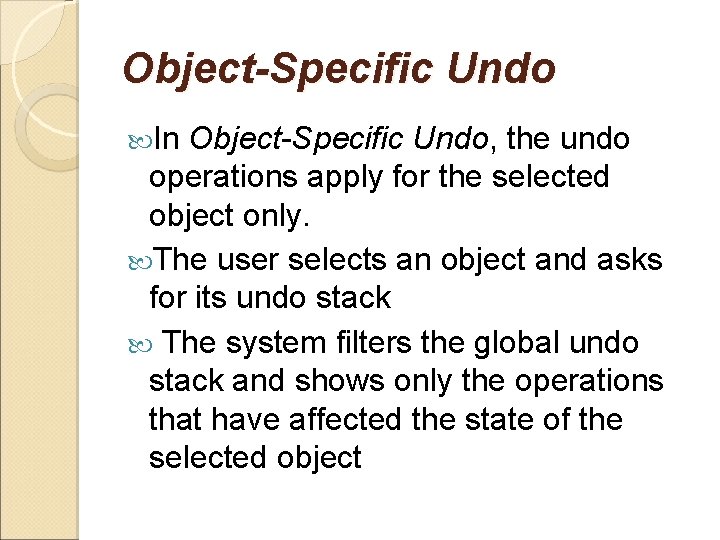 Object-Specific Undo

In Object-Specific Undo, the undo operations apply for the selected object only.

The user selects an object and asks for its undo stack

The system filters the global undo stack and shows only the operations that have affected the state of the selected object